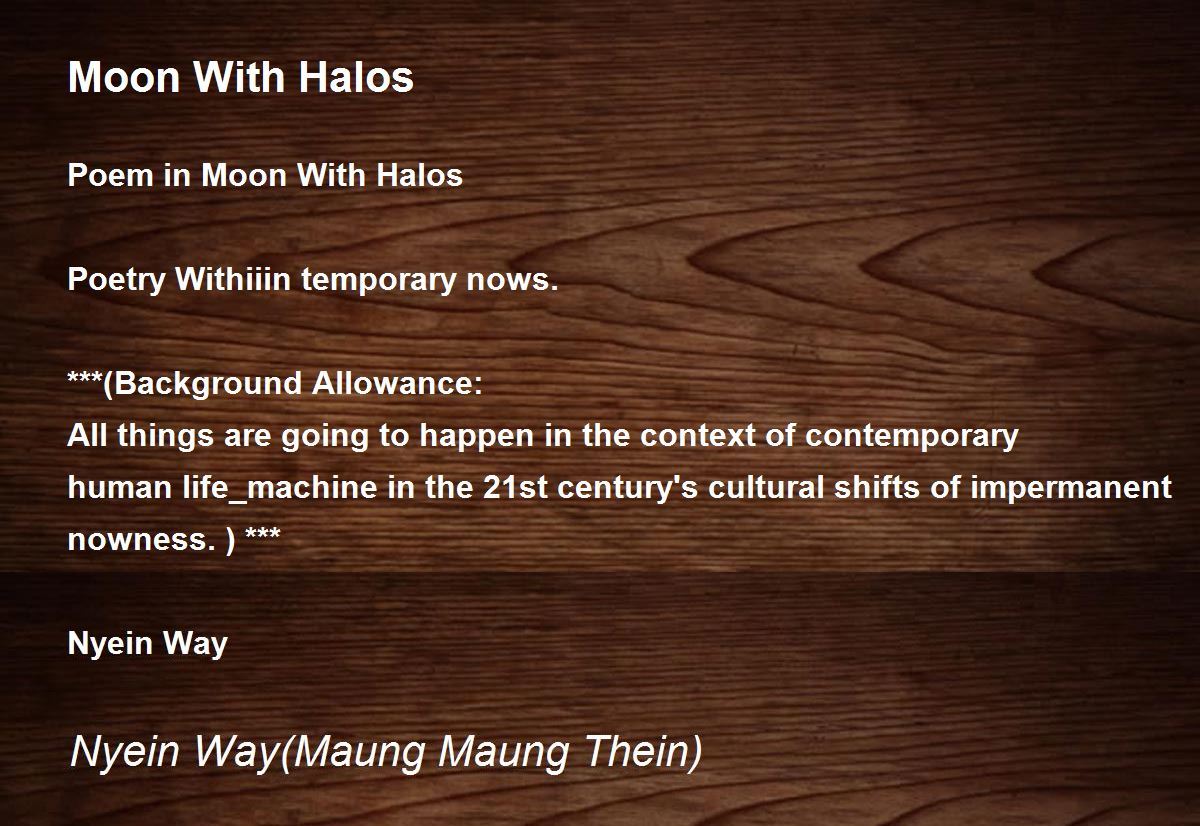 Moon With Halos

Poem in Moon With Halos

Poetry Withiiin temporary nows.

***(Background Allowance:
All things are going to happen in the context of contemporary human life_machine in the 21st century's cultural shifts of impermanent nowness. ) ***

Nyein Way

Nyein Way(Maung Maung Thein)